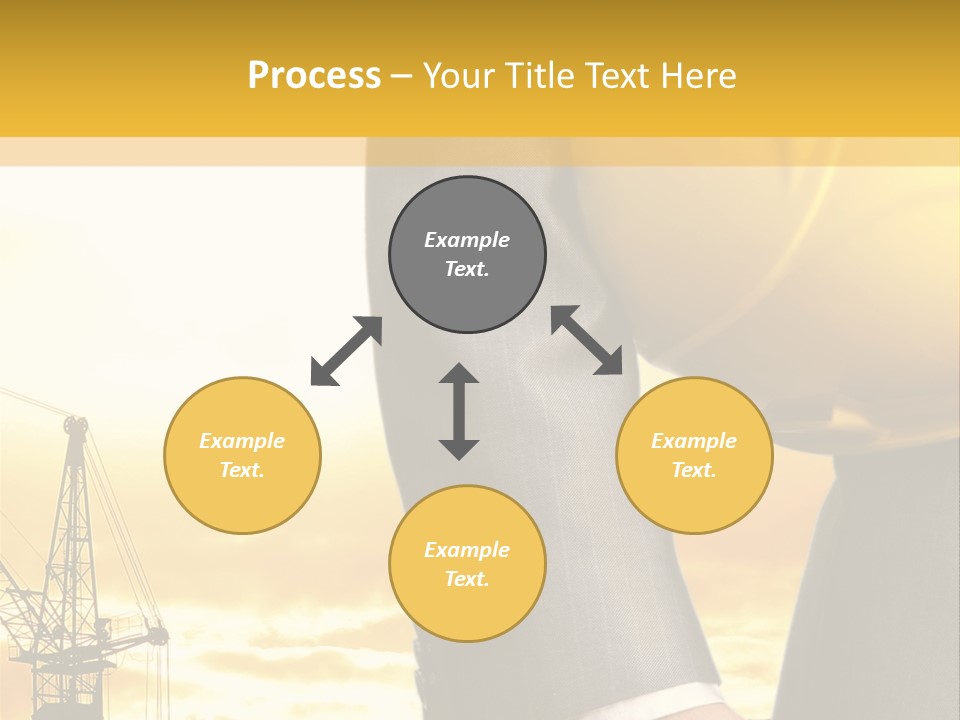 Process – Your Title Text Here

Example Text.

Example Text.

Example Text.

Example Text.